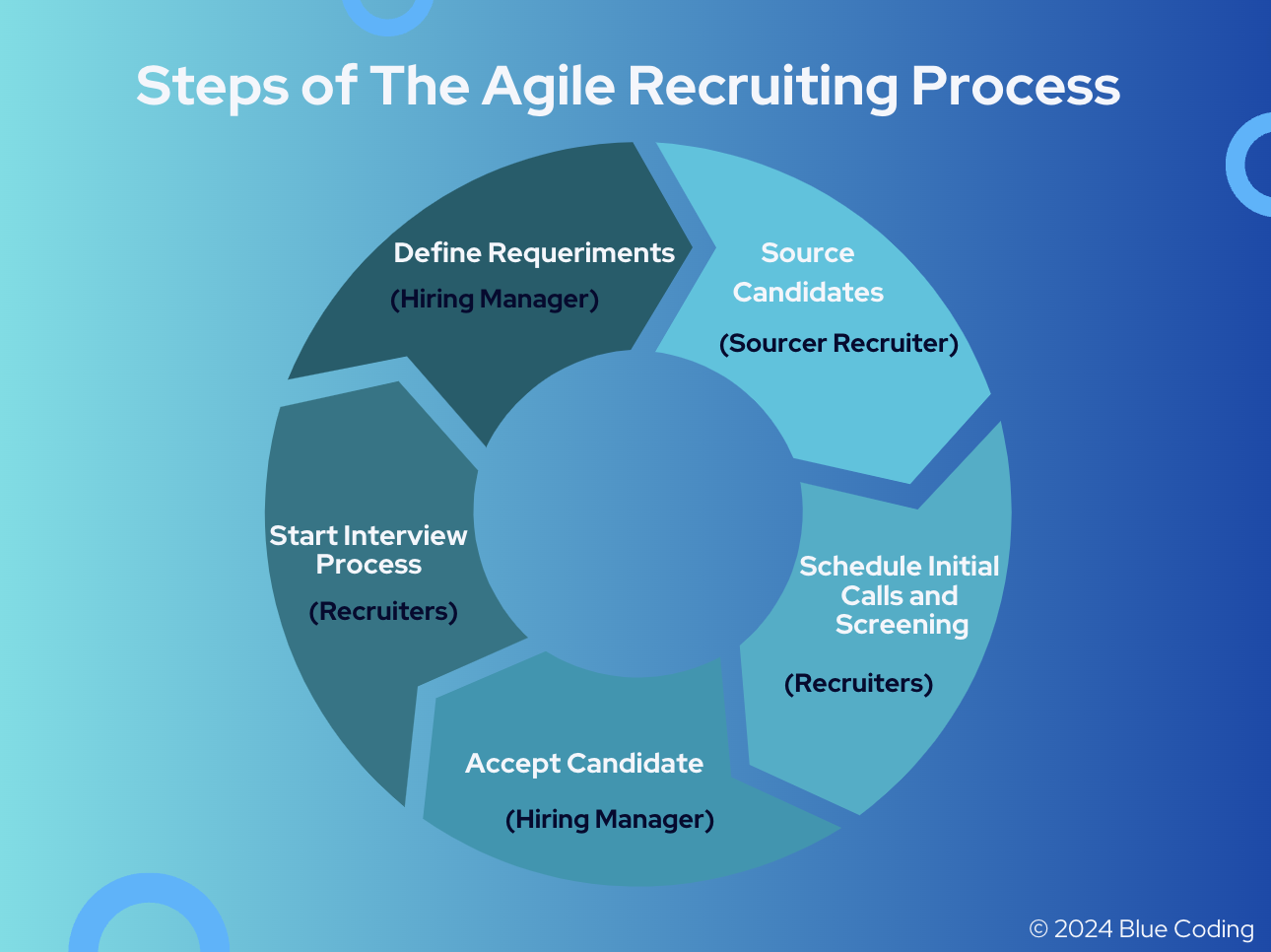 Steps of The Agile Recruiting Process

Define Requeriments

(Hiring Manager)

Source Candidates

(Sourcer Recruiter)

Schedule Initial Calls and Screening

(Recruiters)

Accept Candidate

(Hiring Manager)

Start Interview Process

(Recruiters)

© 2024 Blue Coding